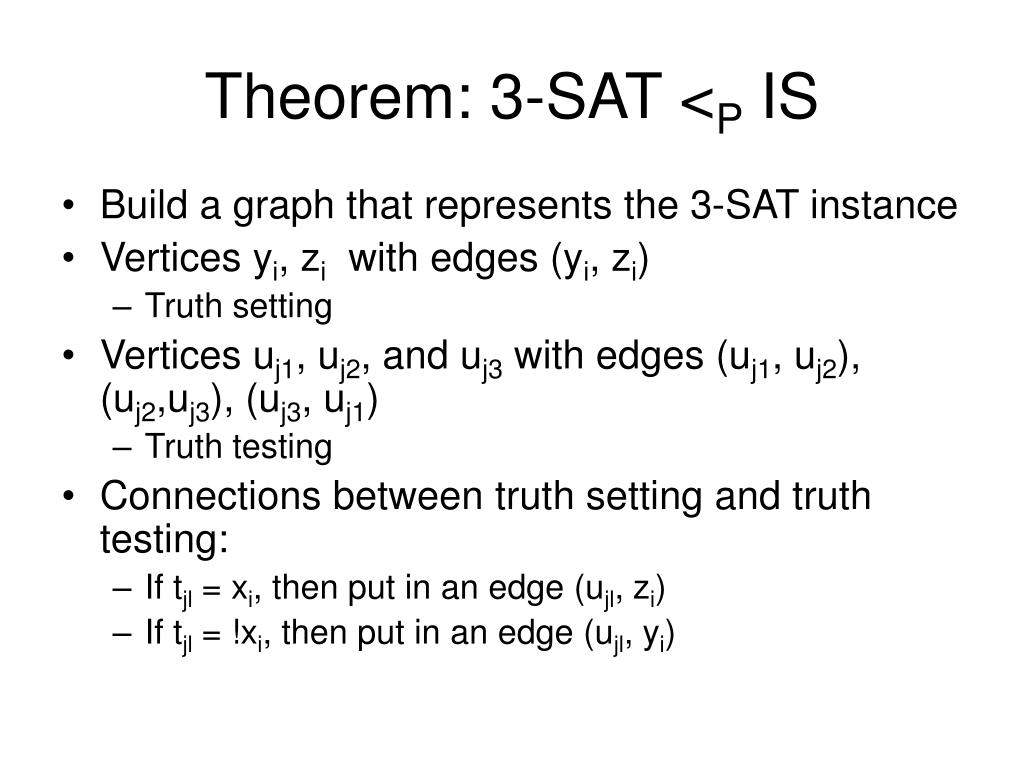 Theorem: 3-SAT $<_P$ IS

• Build a graph that represents the 3-SAT instance
• Vertices $y_i$, $z_i$ with edges ($y_i$, $z_i$)
– Truth setting
• Vertices $u_{j1}$, $u_{j2}$, and $u_{j3}$ with edges ($u_{j1}$, $u_{j2}$), ($u_{j2}$,$u_{j3}$), ($u_{j3}$, $u_{j1}$)
– Truth testing
• Connections between truth setting and truth testing:
– If $t_{jl}$ = $x_i$, then put in an edge ($u_{jl}$, $z_i$)
– If $t_{jl}$ = !$x_i$, then put in an edge ($u_{jl}$, $y_i$)